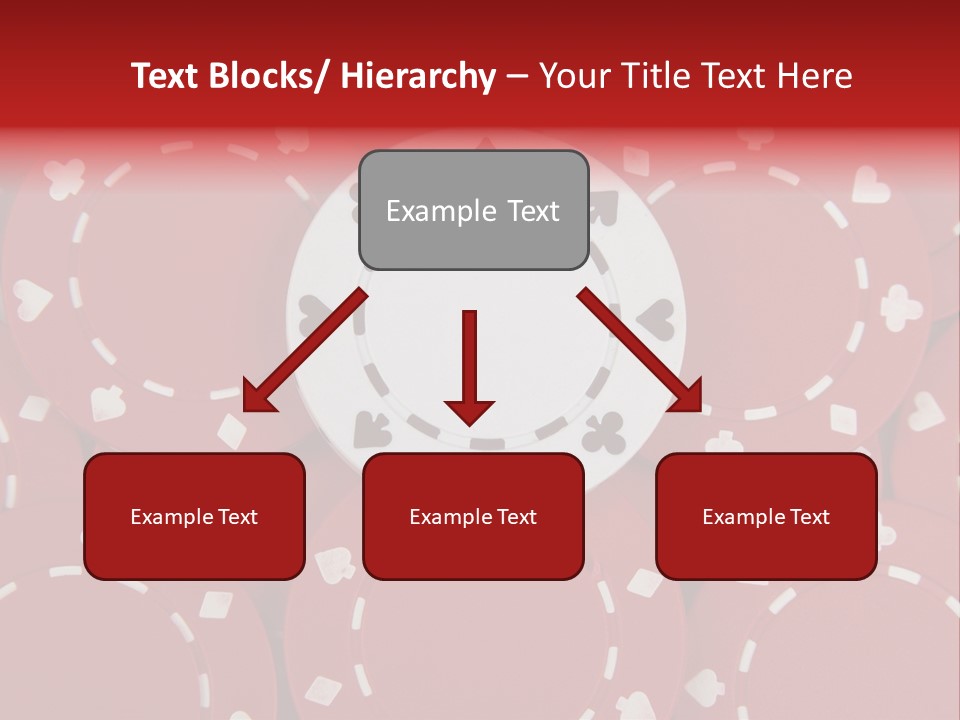 Text Blocks/ Hierarchy – Your Title Text Here

Example Text

Example Text

Example Text

Example Text